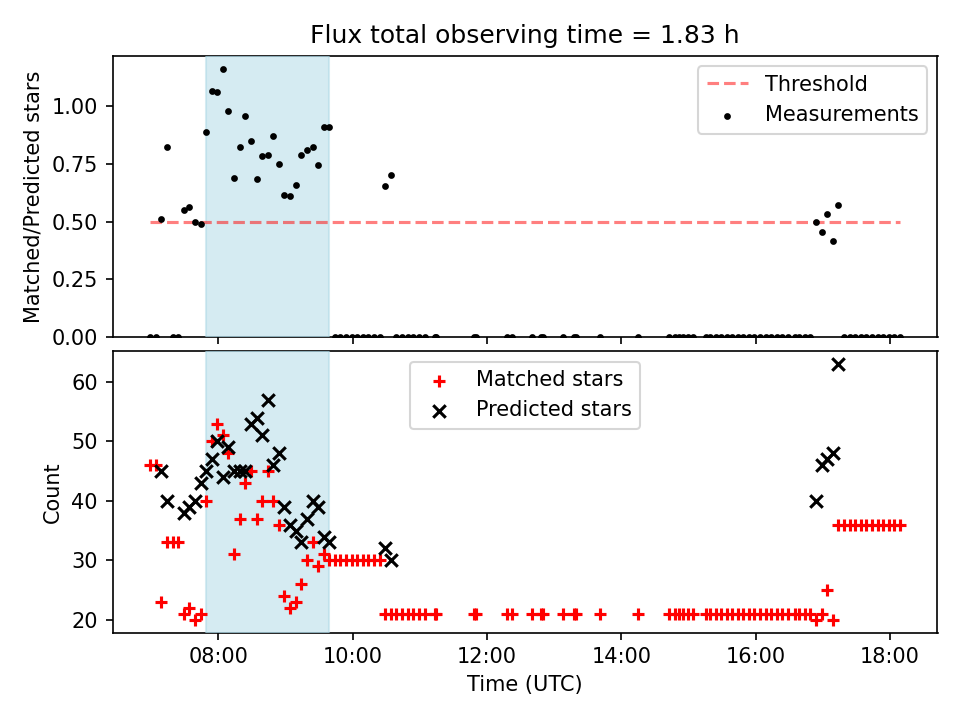 Flux total observing time = 1.83 h

Matched/Predicted stars

1.00
0.75
0.50
0.25
0.00

Threshold
Measurements

Count

60
50
40
30
20

Matched stars
Predicted stars

08:00
10:00
12:00
14:00
16:00
18:00

Time (UTC)